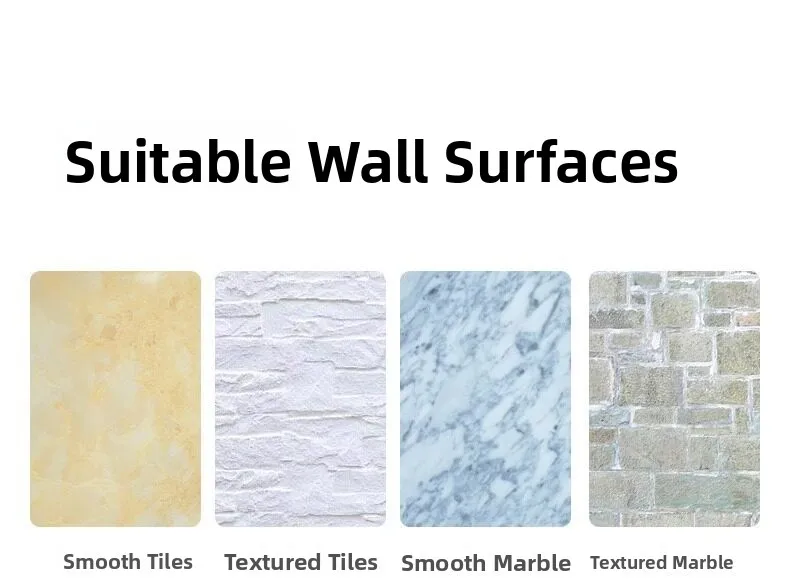 Suitable Wall Surfaces

Smooth Tiles

Textured Tiles

Smooth Marble

Textured Marble